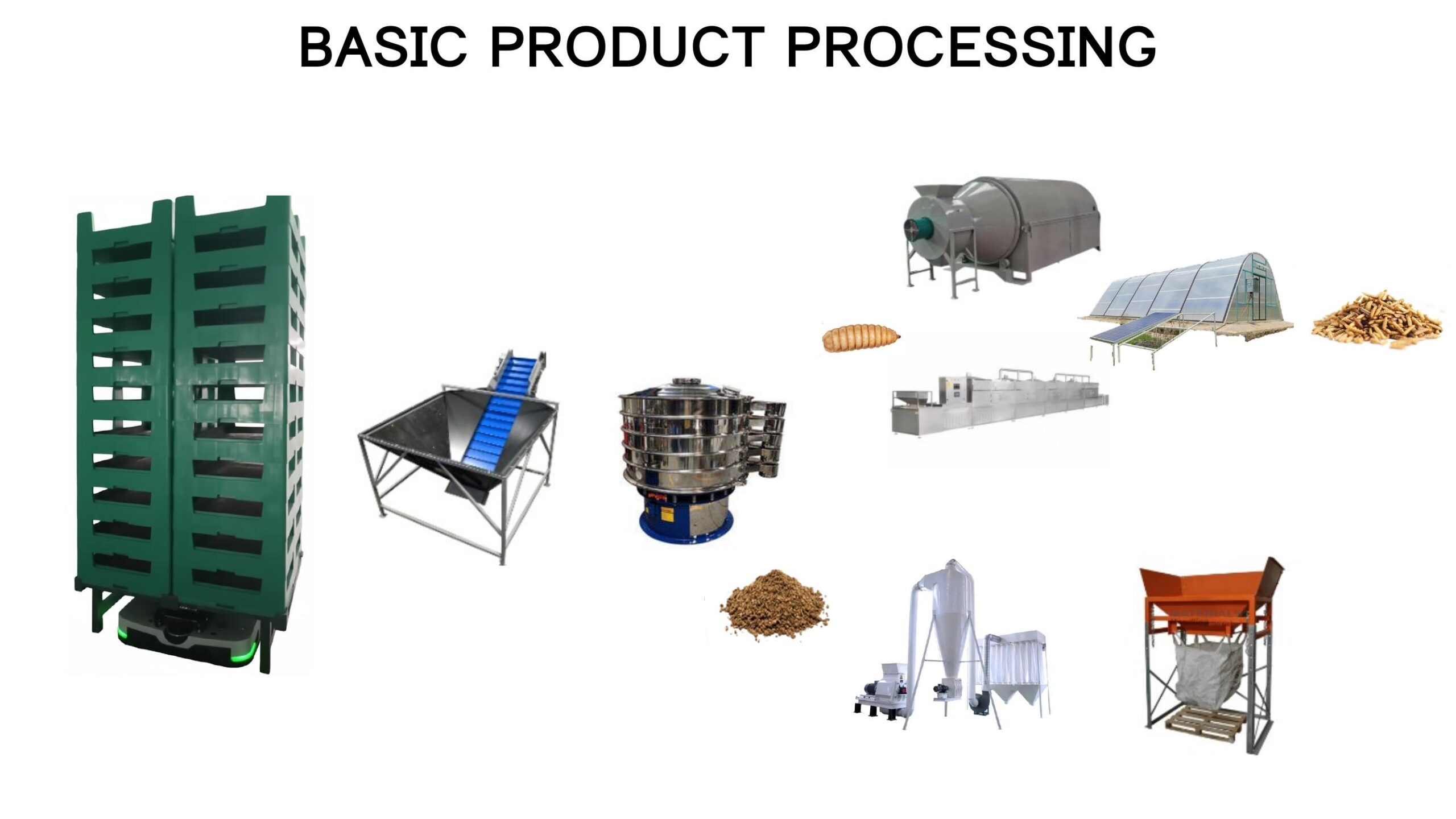 BASIC PRODUCT PROCESSING